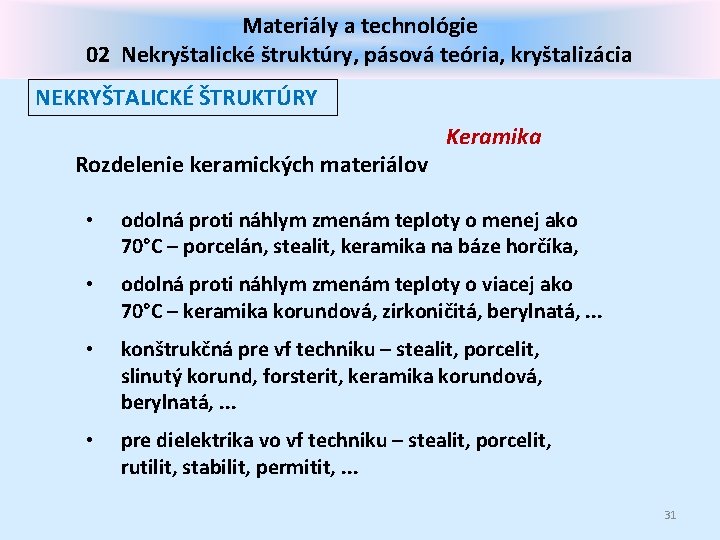 Materiály a technológie
02 Nekryštalické štruktúry, pásová teória, kryštalizácia

NEKRYŠTALICKÉ ŠTRUKTÚRY

Keramika

Rozdelenie keramických materiálov

• odolná proti náhlym zmenám teploty o menej ako 70°C – porcelán, stealit, keramika na báze horčíka,

• odolná proti náhlym zmenám teploty o viacej ako 70°C – keramika korundová, zirkoničitá, berylnatá, ...

• konštrukčná pre vf techniku – stealit, porcelit, slinutý korund, forsterit, keramika korundová, berylnatá, ...

• pre dielektrika vo vf techniku – stealit, porcelit, rutilit, stabilit, permitit, ...

31